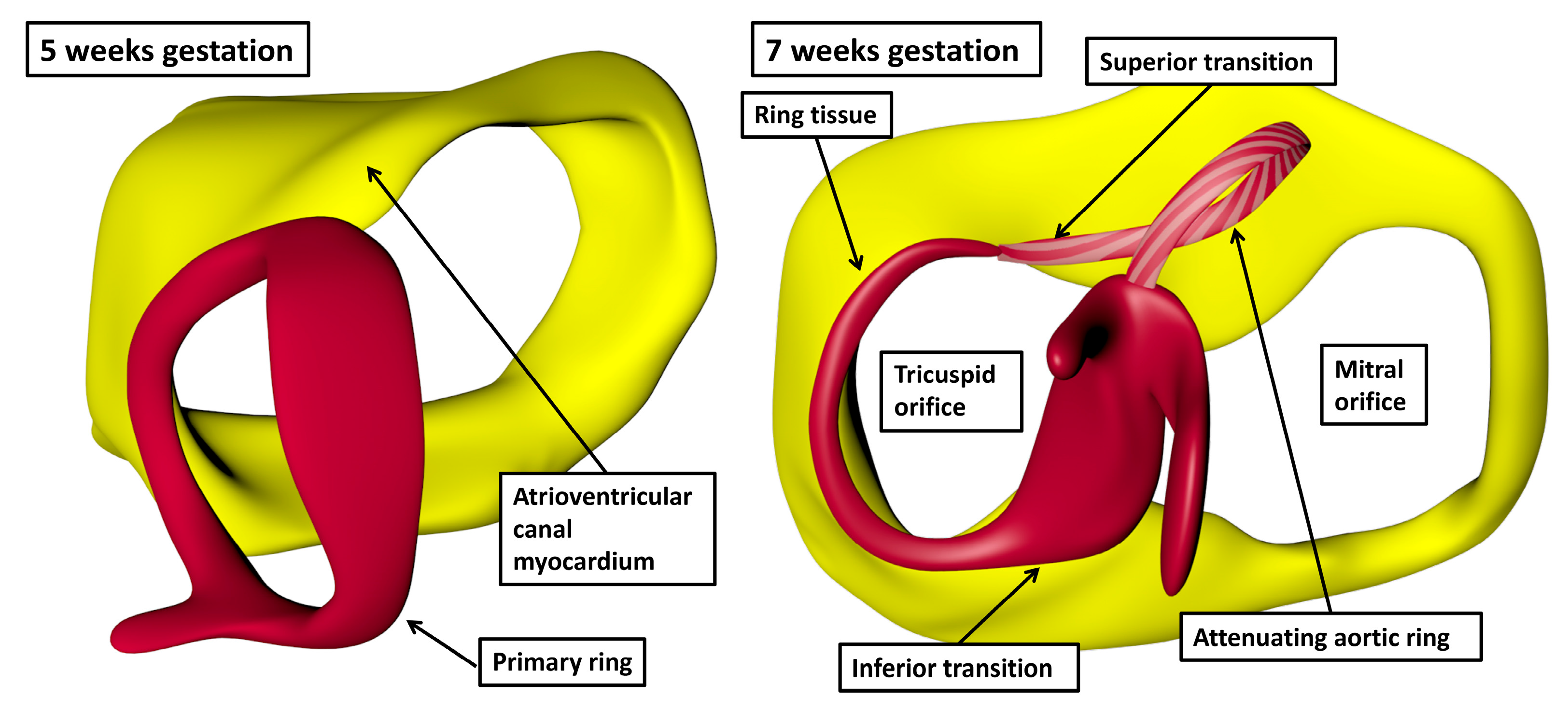 5 weeks gestation

Atrioventricular canal myocardium

Primary ring

7 weeks gestation

Superior transition

Ring tissue

Tricuspid orifice

Mitral orifice

Inferior transition

Attenuating aortic ring